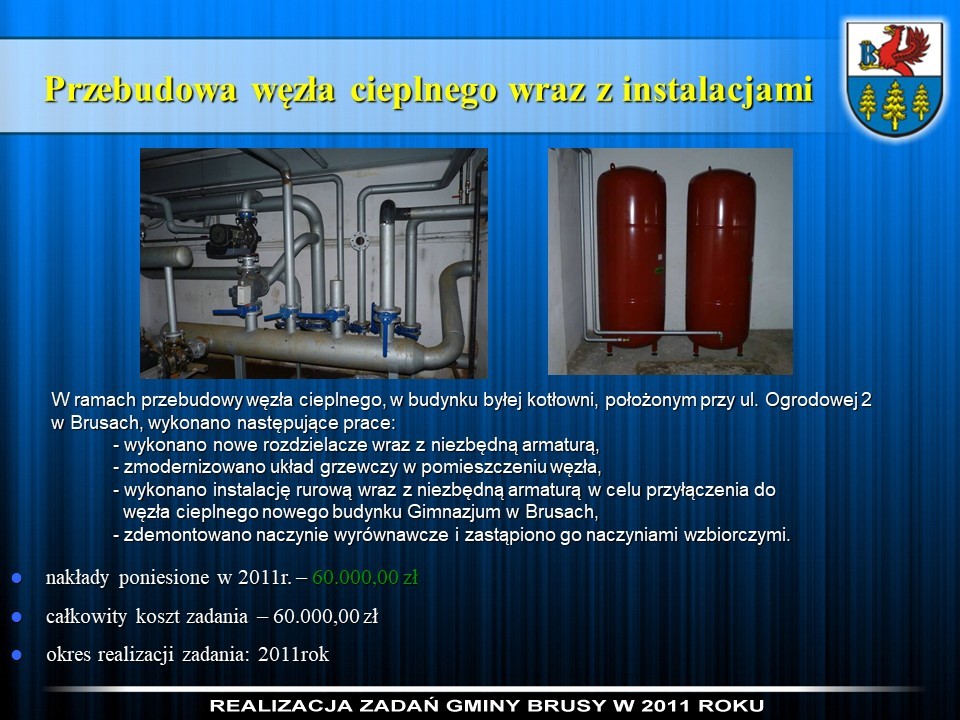 Przebudowa węzła cieplnego wraz z instalacjami

W ramach przebudowy węzła cieplnego, w budynku byłej kotłowni, położonym przy ul. Ogrodowej 2 w Brusach, wykonano następujące prace:
- wykonano nowe rozdzielacze wraz z niezbędną armaturą,
- zmodernizowano układ grzewczy w pomieszczeniu węzła,
- wykonano instalację rurową wraz z niezbędną armaturą w celu przyłączenia do węzła cieplnego nowego budynku Gimnazjum w Brusach,
- zdemontowano naczynie wyrównawcze i zastąpiono go naczyniami wzbiorczymi.

nakłady poniesione w 2011r. – 60.000,00 zł

całkowity koszt zadania – 60.000,00 zł

okres realizacji zadania: 2011rok

REALIZACJA ZADAŃ GMINY BRUSY W 2011 ROKU